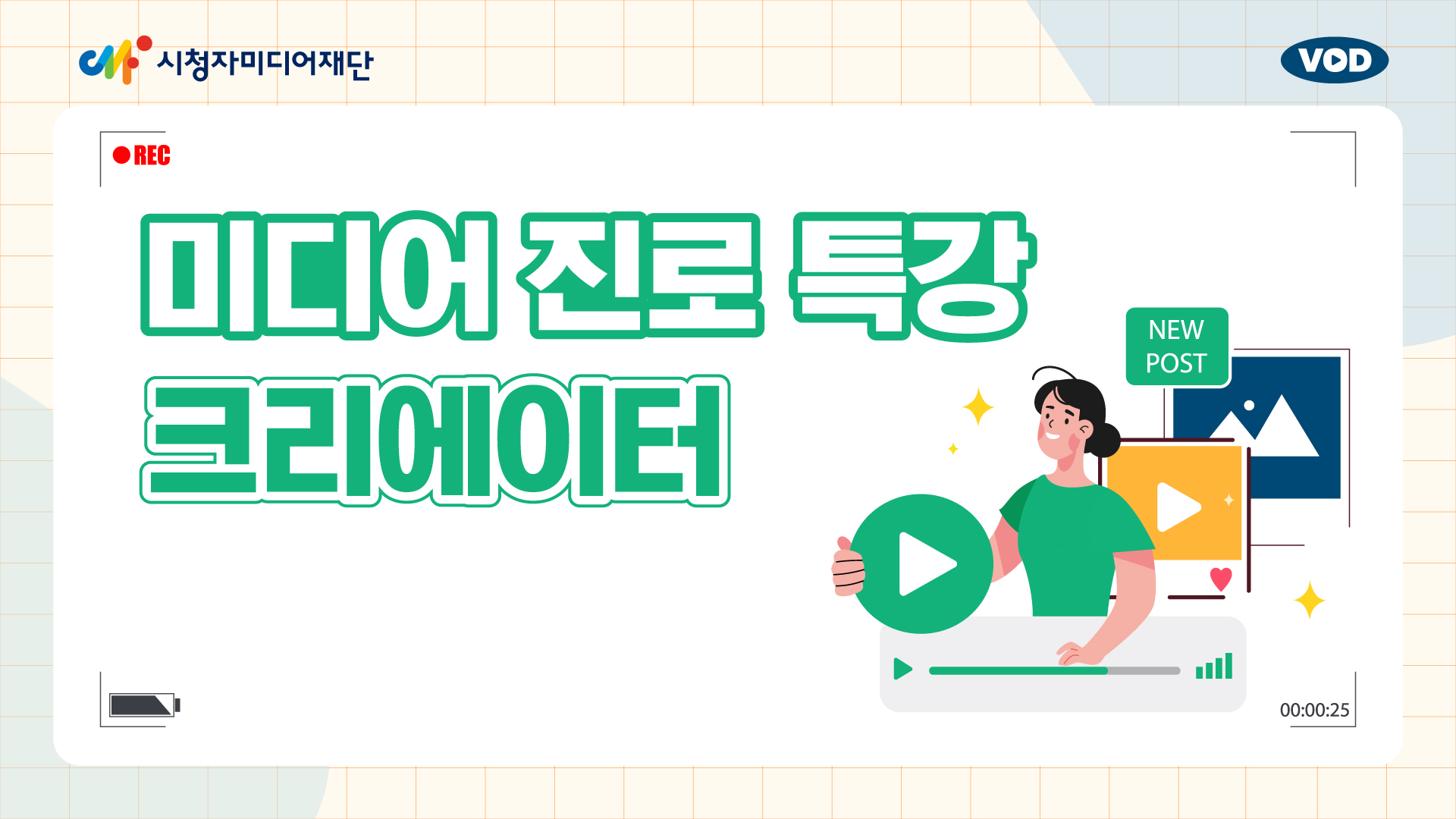 시청자미디어재단

VOD

REC

미디어 진로 특강
크리에이터

NEW POST

00:00:25